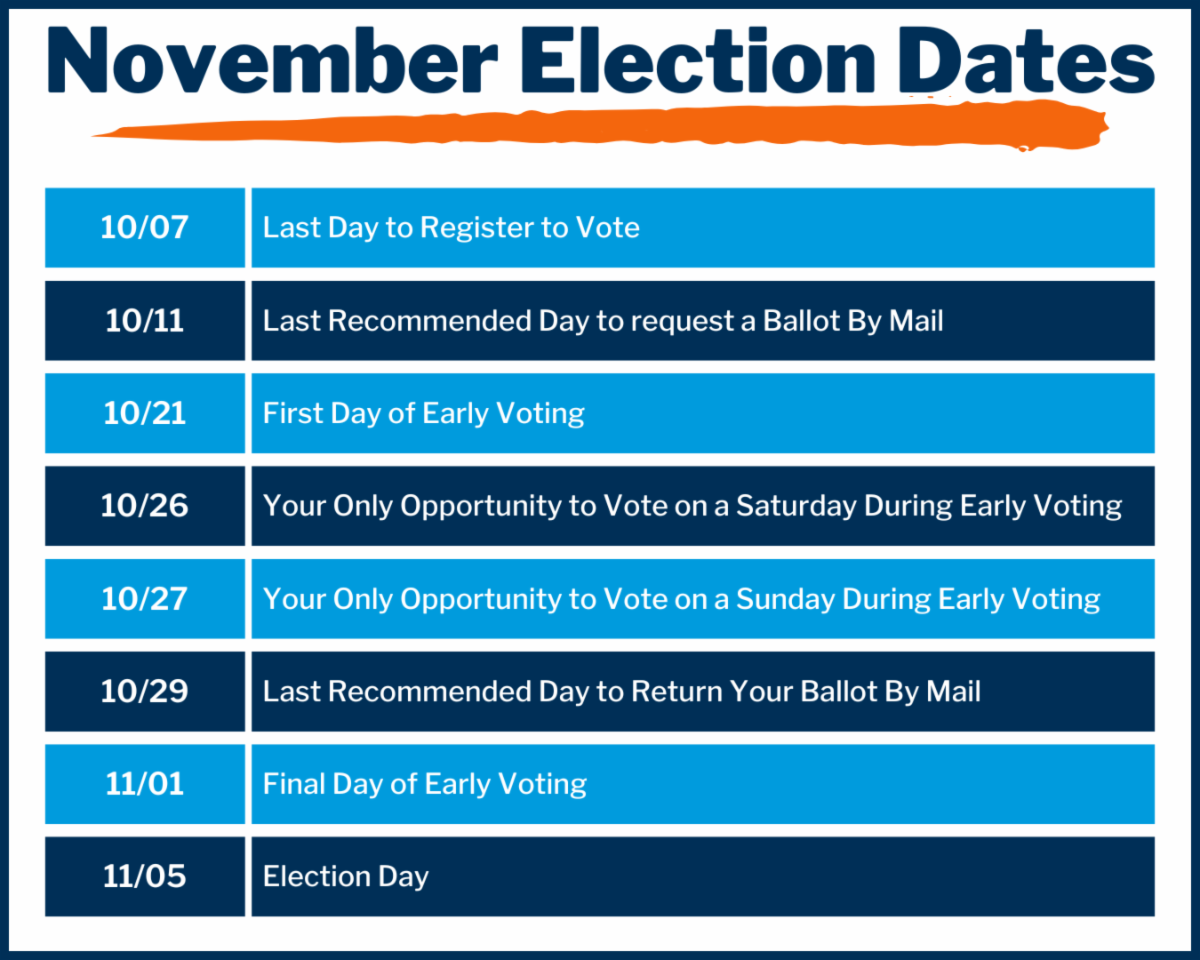 November Election Dates

| | |
|---|---|
| 10/07 | Last Day to Register to Vote |
| 10/11 | Last Recommended Day to request a Ballot By Mail |
| 10/21 | First Day of Early Voting |
| 10/26 | Your Only Opportunity to Vote on a Saturday During Early Voting |
| 10/27 | Your Only Opportunity to Vote on a Sunday During Early Voting |
| 10/29 | Last Recommended Day to Return Your Ballot By Mail |
| 11/01 | Final Day of Early Voting |
| 11/05 | Election Day |